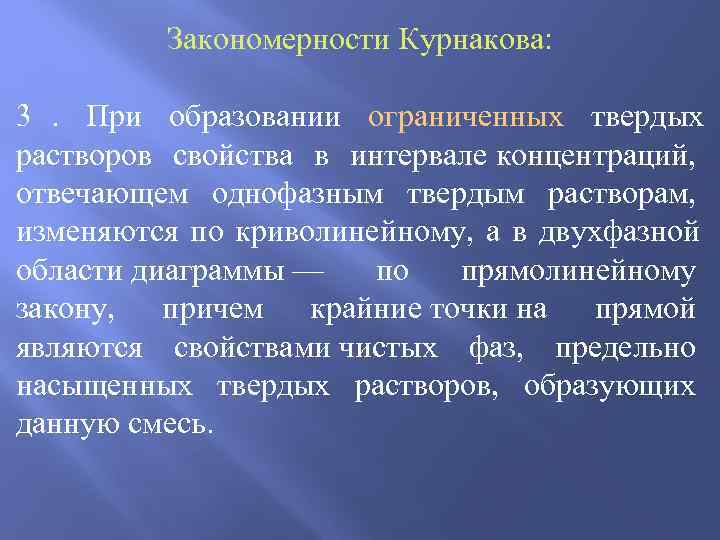 Закономерности Курнакова:

3 . При образовании ограниченных твердых растворов свойства в интервале концентраций, отвечающем однофазным твердым растворам, изменяются по криволинейному, а в двухфазной области диаграммы — по прямолинейному закону, причем крайние точки на прямой являются свойствами чистых фаз, предельно насыщенных твердых растворов, образующих данную смесь.